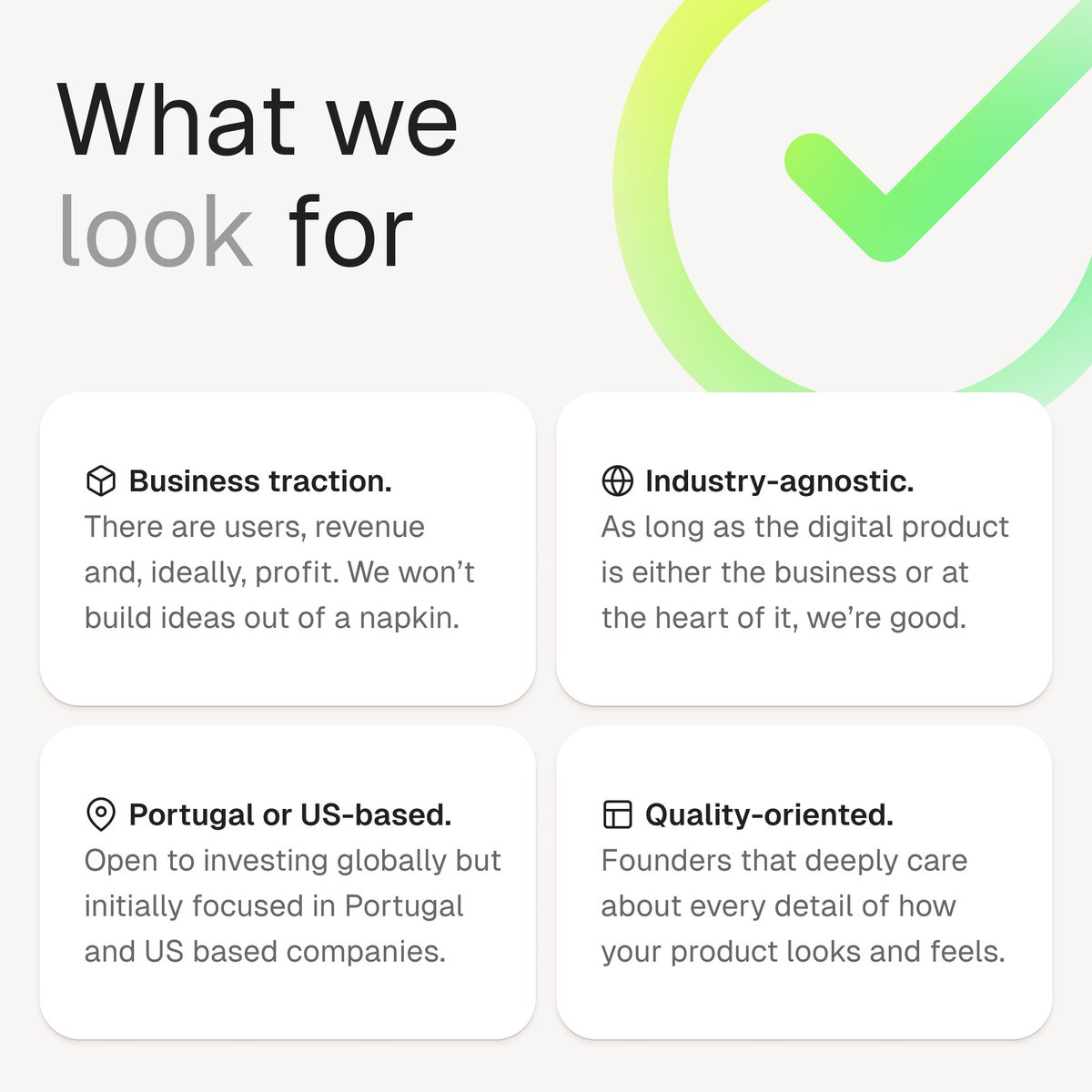 What we look for

Business traction.
There are users, revenue and, ideally, profit. We won’t build ideas out of a napkin.

Industry-agnostic.
As long as the digital product is either the business or at the heart of it, we’re good.

Portugal or US-based.
Open to investing globally but initially focused in Portugal and US based companies.

Quality-oriented.
Founders that deeply care about every detail of how your product looks and feels.